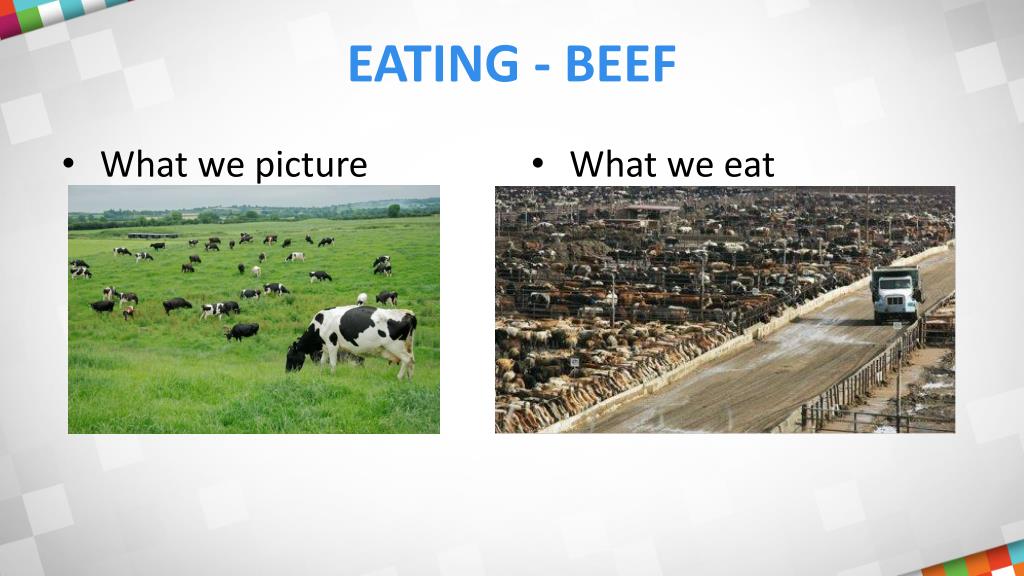 EATING - BEEF

• What we picture

• What we eat